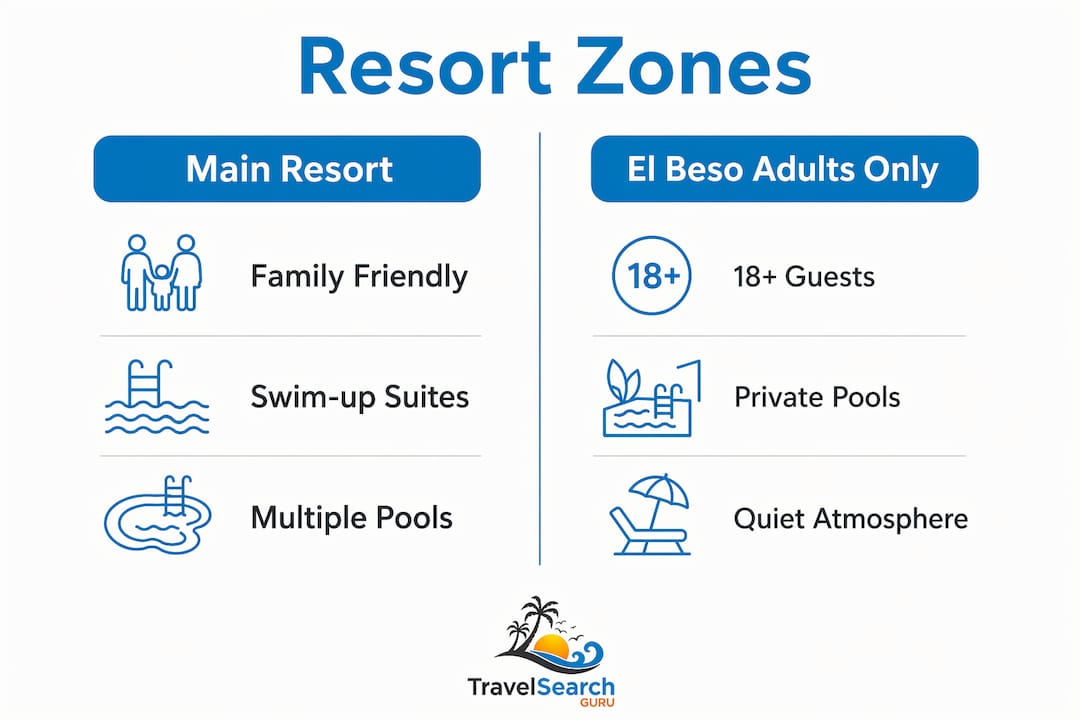 Resort Zones

Main Resort

Family Friendly

Swim-up Suites

Multiple Pools

El Beso Adults Only

18+

18+ Guests

Private Pools

Quiet Atmosphere

TravelSearch GURU